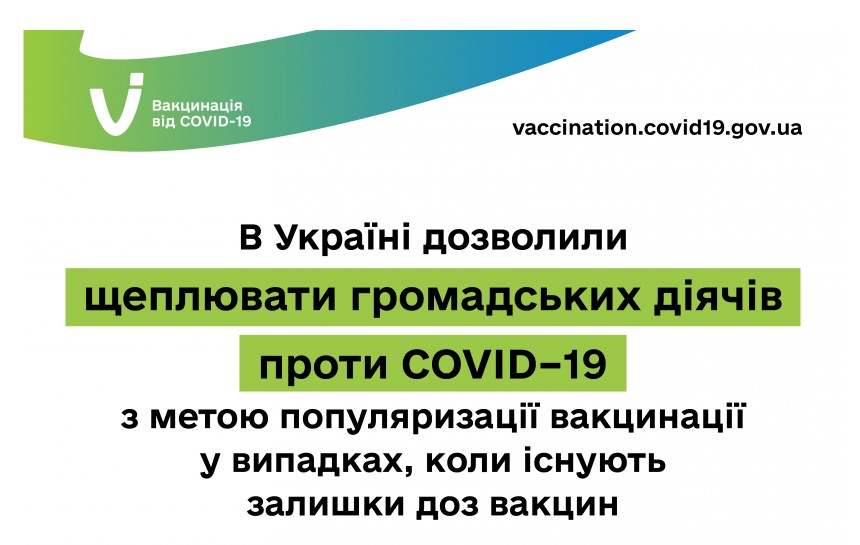 Вакцинація від COVID-19

vaccination.covid19.gov.ua

В Україні дозволили щеплювати громадських діячів проти COVID-19 з метою популяризації вакцинації у випадках, коли існують залишки доз вакцин